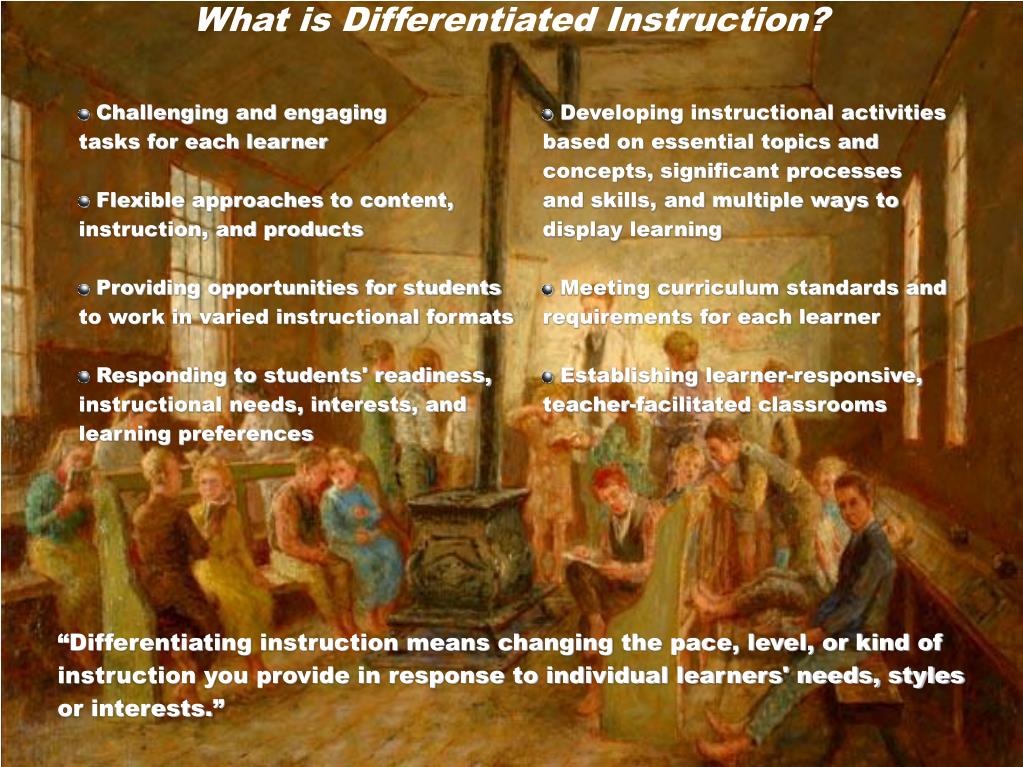 What is Differentiated Instruction?

Challenging and engaging tasks for each learner

Flexible approaches to content, instruction, and products

Providing opportunities for students to work in varied instructional formats

Responding to students' readiness, instructional needs, interests, and learning preferences

Developing instructional activities based on essential topics and concepts, significant processes and skills, and multiple ways to display learning

Meeting curriculum standards and requirements for each learner

Establishing learner-responsive, teacher-facilitated classrooms

“Differentiating instruction means changing the pace, level, or kind of instruction you provide in response to individual learners' needs, styles or interests.”